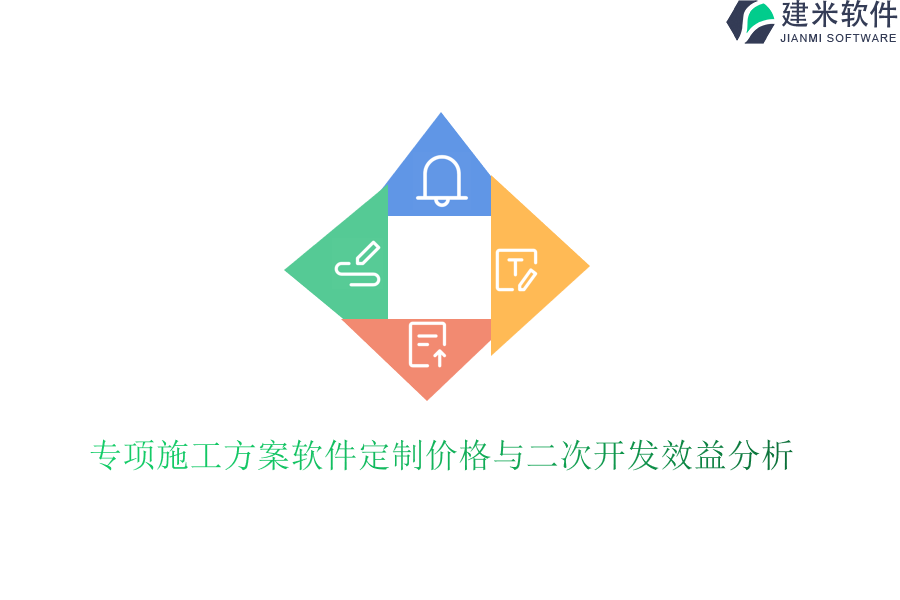 建米软件
JIANMI SOFTWARE

专项施工方案软件定制价格与二次开发效益分析